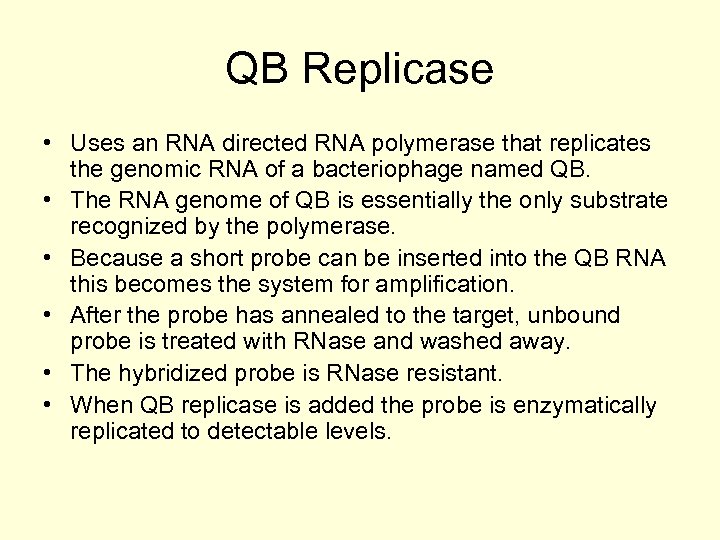 QB Replicase

• Uses an RNA directed RNA polymerase that replicates the genomic RNA of a bacteriophage named QB.
• The RNA genome of QB is essentially the only substrate recognized by the polymerase.
• Because a short probe can be inserted into the QB RNA this becomes the system for amplification.
• After the probe has annealed to the target, unbound probe is treated with RNase and washed away.
• The hybridized probe is RNase resistant.
• When QB replicase is added the probe is enzymatically replicated to detectable levels.